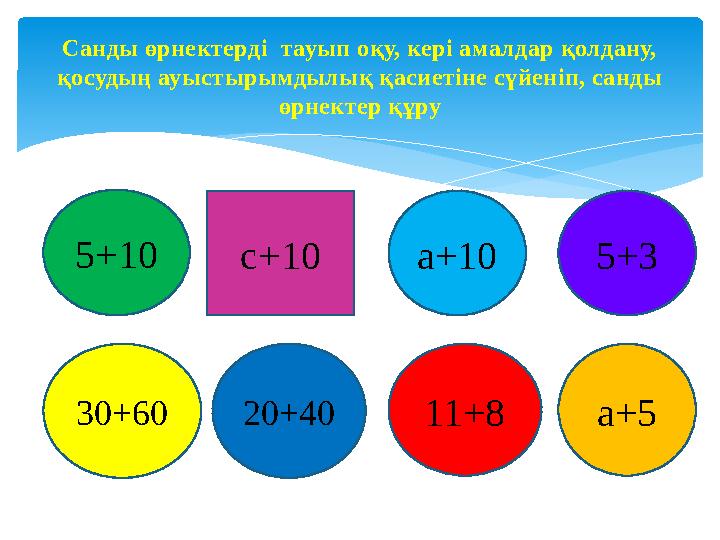 Санды өрнектерді тауып оқу, кері амалдар қолдану, қосудың ауыстырымдылық қасиетіне сүйеніп, санды өрнектер құру

$5+10$

$c+10$

$a+10$

$5+3$

$30+60$

$20+40$

$11+8$

$a+5$